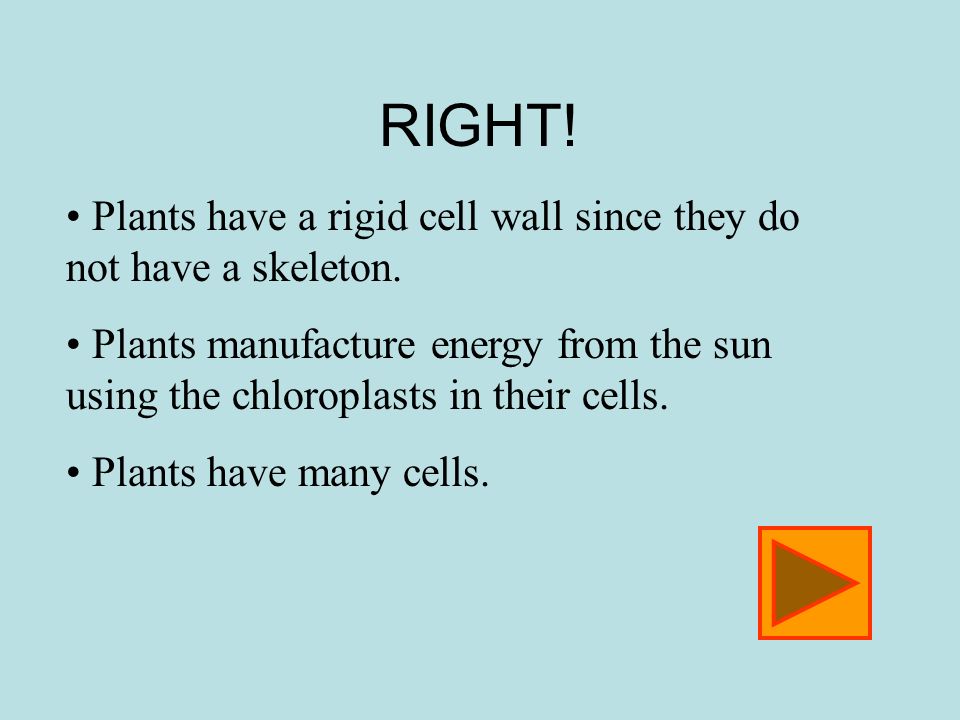 RIGHT!

• Plants have a rigid cell wall since they do not have a skeleton.

• Plants manufacture energy from the sun using the chloroplasts in their cells.

• Plants have many cells.